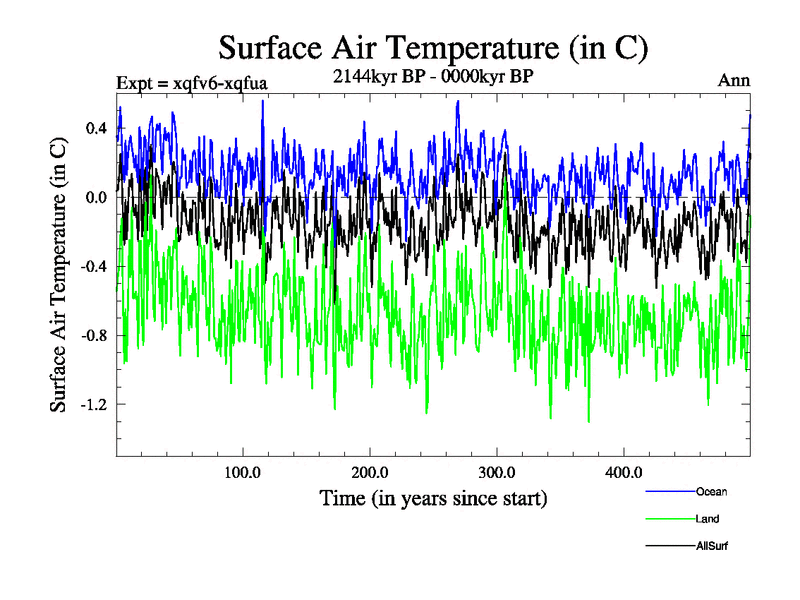 Surface Air Temperature (in C)

Expt = xqfv6-xqfua

2144kyr BP - 0000kyr BP

Ann

Surface Air Temperature (in C)

0.4
0.0
-0.4
-0.8
-1.2

100.0
200.0
300.0
400.0

Time (in years since start)

Ocean
Land
AllSurf